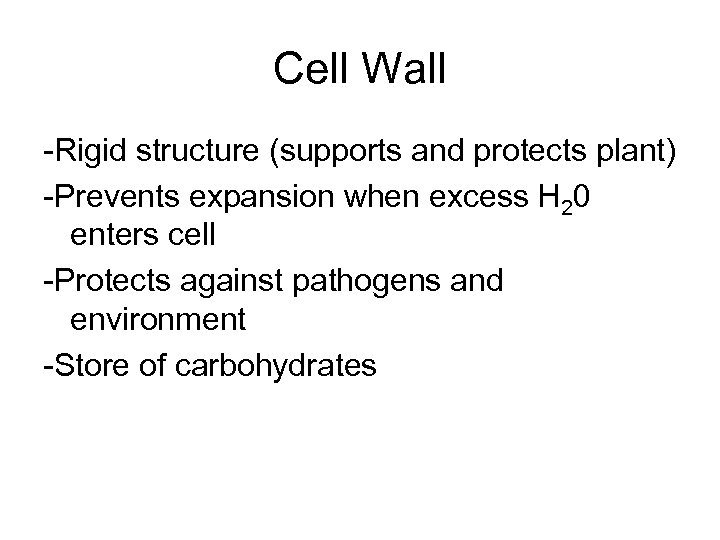 Cell Wall

-Rigid structure (supports and protects plant)

-Prevents expansion when excess $H_20$ enters cell

-Protects against pathogens and environment

-Store of carbohydrates